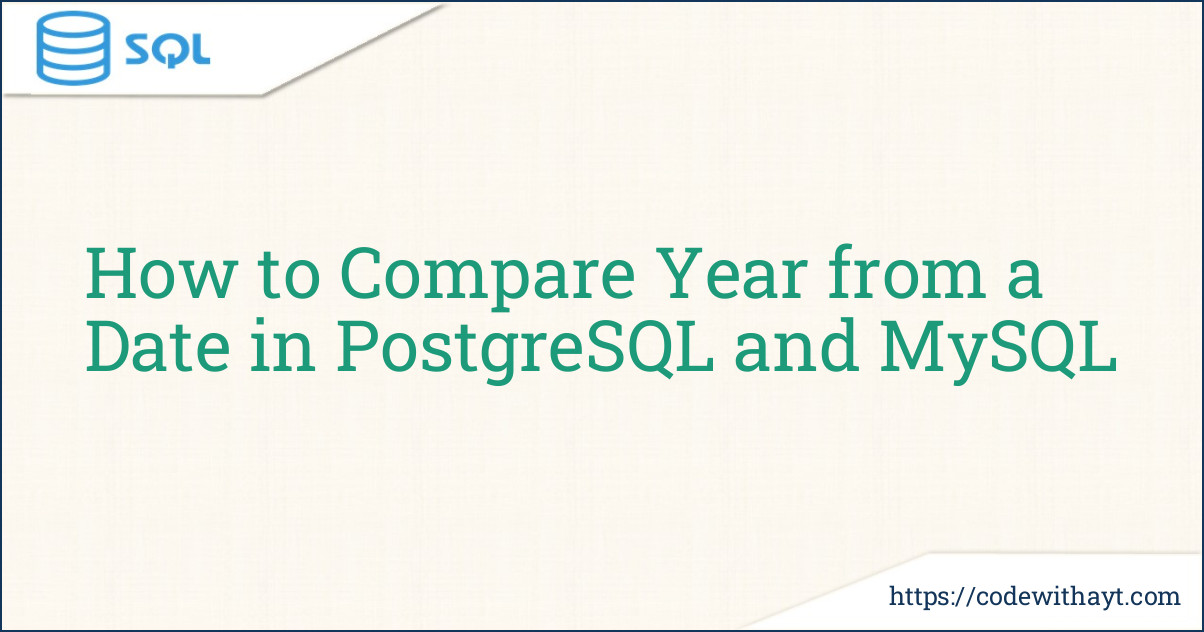 SQL

How to Compare Year from a Date in PostgreSQL and MySQL

https://codewithayt.com